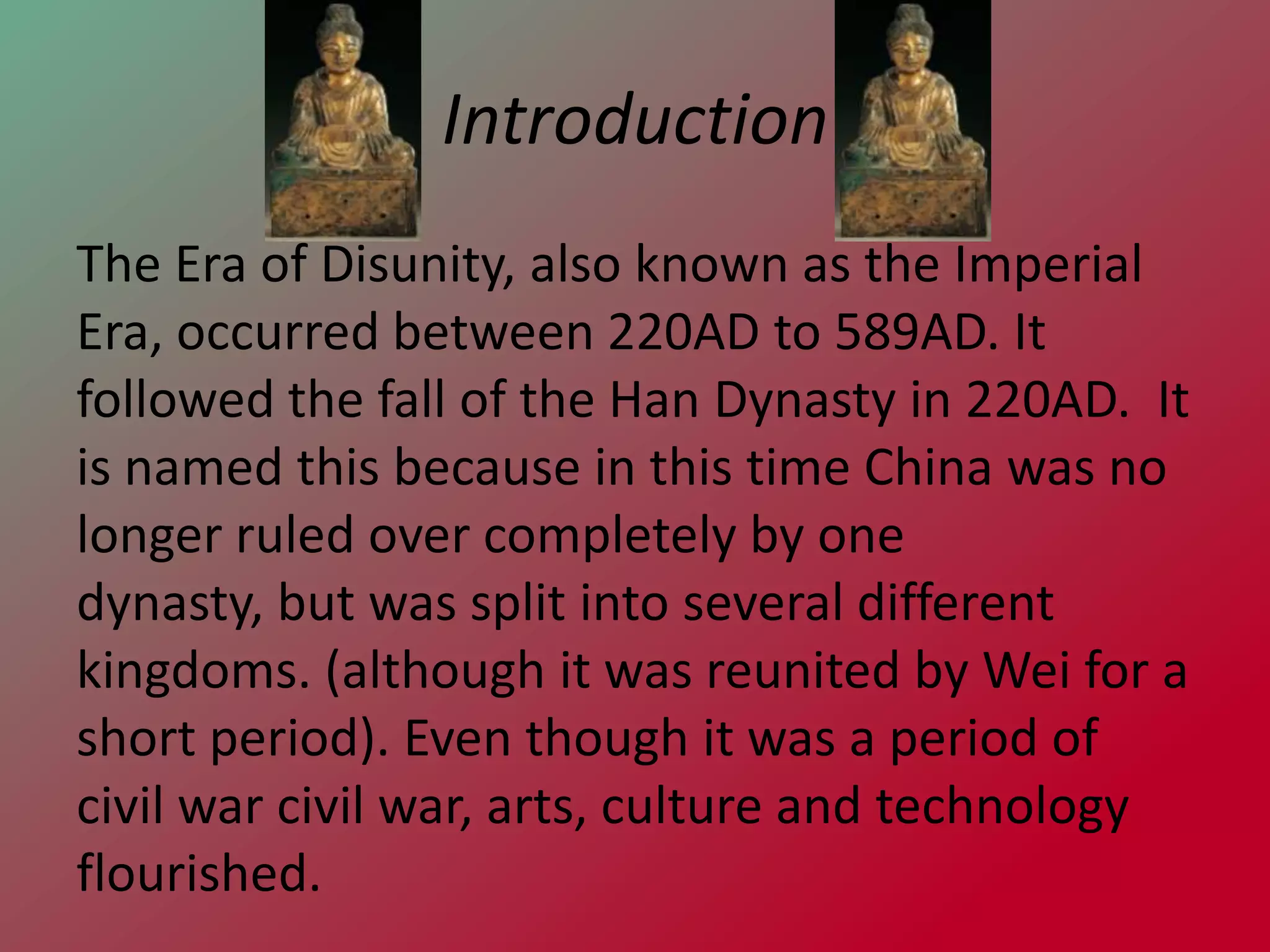 Introduction

The Era of Disunity, also known as the Imperial Era, occurred between 220AD to 589AD. It followed the fall of the Han Dynasty in 220AD.  It is named this because in this time China was no longer ruled over completely by one dynasty, but was split into several different kingdoms. (although it was reunited by Wei for a short period). Even though it was a period of civil war civil war, arts, culture and technology flourished.